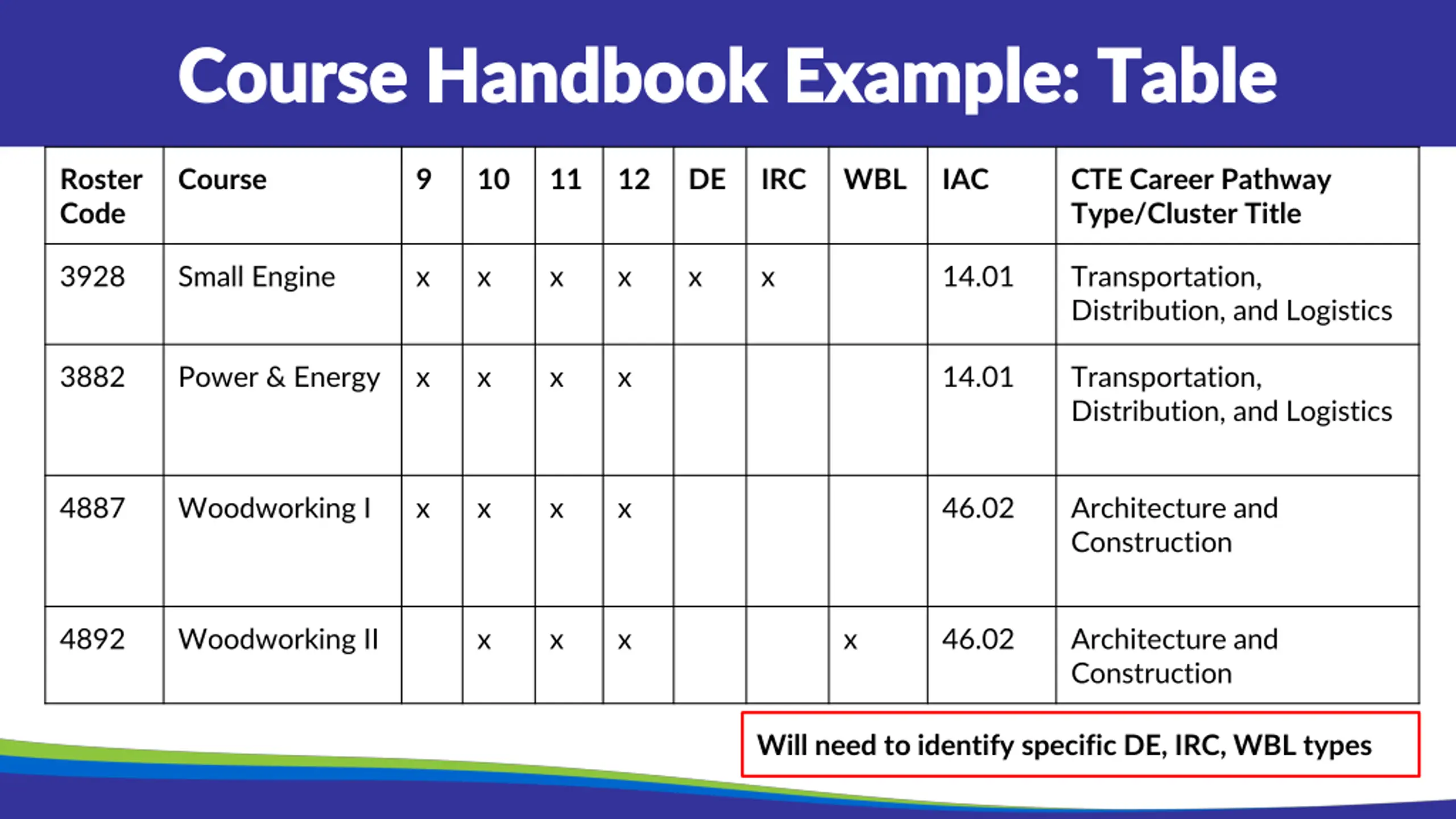 Course Handbook Example: Table

| Roster Code | Course | 9 | 10 | 11 | 12 | DE | IRC | WBL | IAC | CTE Career Pathway Type/Cluster Title |
|---|---|---|---|---|---|---|---|---|---|---|
| 3928 | Small Engine | x | x | x | x | x | x | | 14.01 | Transportation, Distribution, and Logistics |
| 3882 | Power & Energy | x | x | x | x | | | | 14.01 | Transportation, Distribution, and Logistics |
| 4887 | Woodworking I | x | x | x | x | | | | 46.02 | Architecture and Construction |
| 4892 | Woodworking II | | x | x | x | | | x | 46.02 | Architecture and Construction |

Will need to identify specific DE, IRC, WBL types